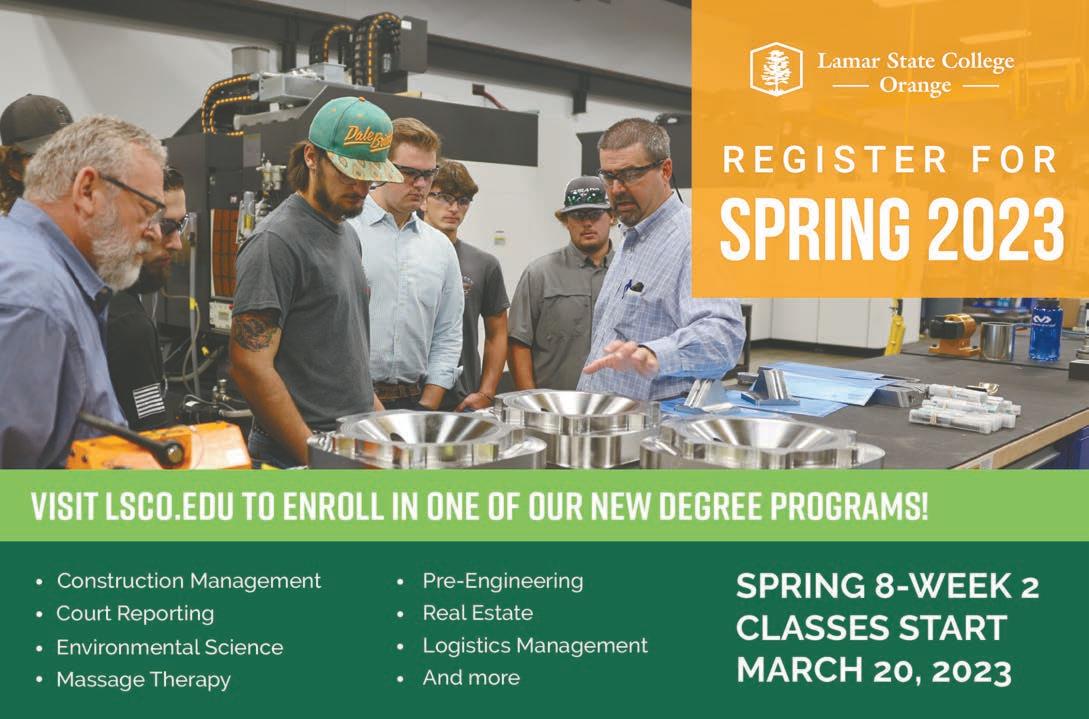 Lamar State College
— Orange —

REGISTER FOR
SPRING 2023

VISIT LSCO.EDU TO ENROLL IN ONE OF OUR NEW DEGREE PROGRAMS!

• Construction Management
• Court Reporting
• Environmental Science
• Massage Therapy

• Pre-Engineering
• Real Estate
• Logistics Management
• And more

SPRING 8-WEEK 2
CLASSES START
MARCH 20, 2023